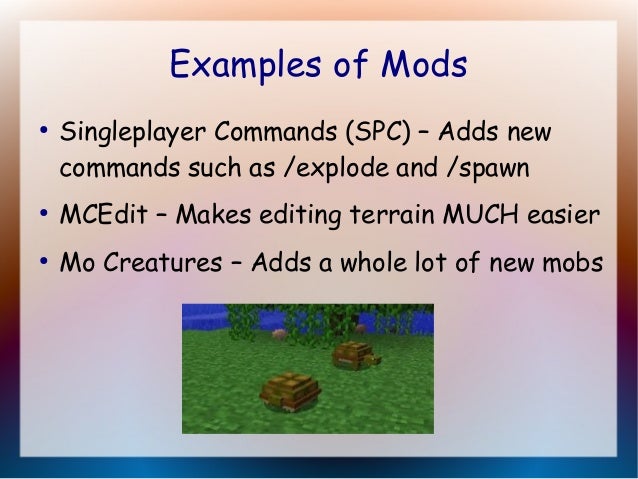 Examples of Mods

• Singleplayer Commands (SPC) – Adds new commands such as /explode and /spawn

• MCEdit – Makes editing terrain MUCH easier

• Mo Creatures – Adds a whole lot of new mobs